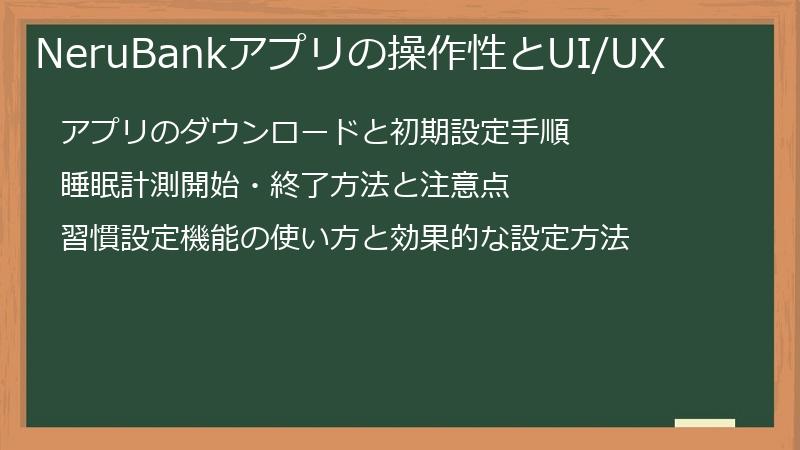 NeruBankアプリの操作性とUI/UX

アプリのダウンロードと初期設定手順

睡眠計測開始・終了方法と注意点

習慣設定機能の使い方と効果的な設定方法